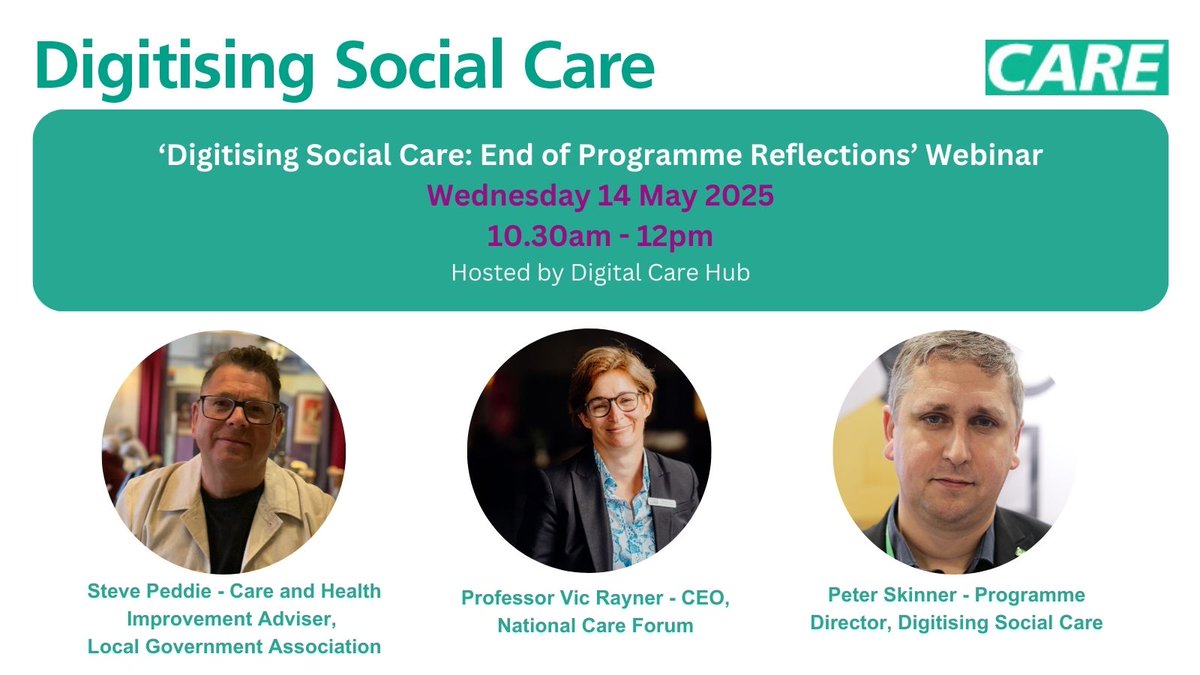 Digitising Social Care

CARE

'Digitising Social Care: End of Programme Reflections' Webinar
Wednesday 14 May 2025
10.30am - 12pm
Hosted by Digital Care Hub

Steve Peddie - Care and Health Improvement Adviser, Local Government Association

Professor Vic Rayner - CEO, National Care Forum

Peter Skinner - Programme Director, Digitising Social Care